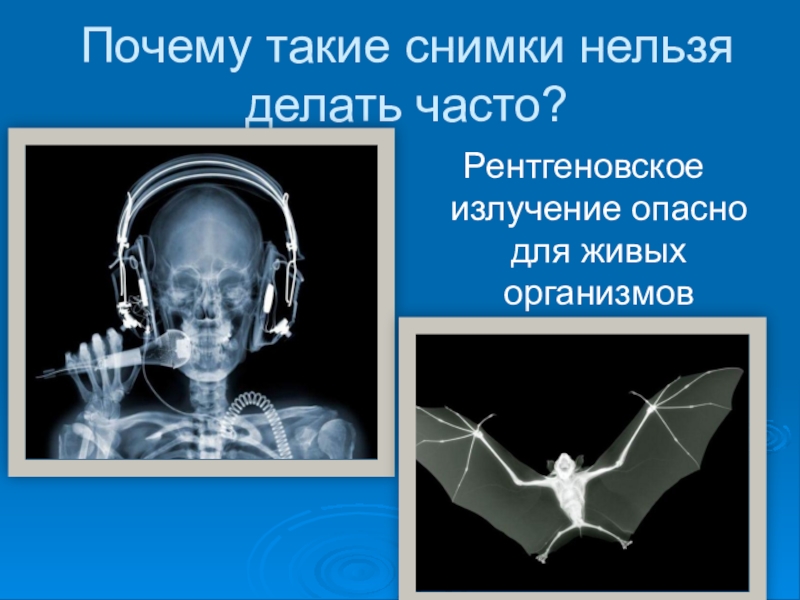 Почему такие снимки нельзя делать часто?

Рентгеновское излучение опасно для живых организмов